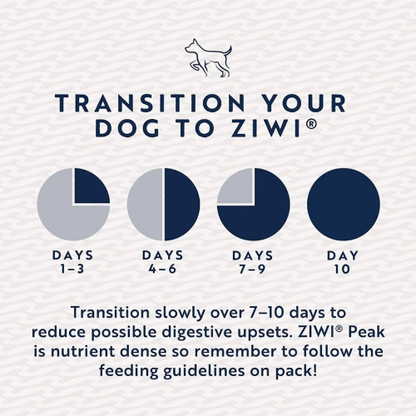 TRANSITION YOUR DOG TO ZIWI®

DAYS 1–3

DAYS 4–6

DAYS 7–9

DAY 10

Transition slowly over 7–10 days to reduce possible digestive upsets. ZIWI® Peak is nutrient dense so remember to follow the feeding guidelines on pack!